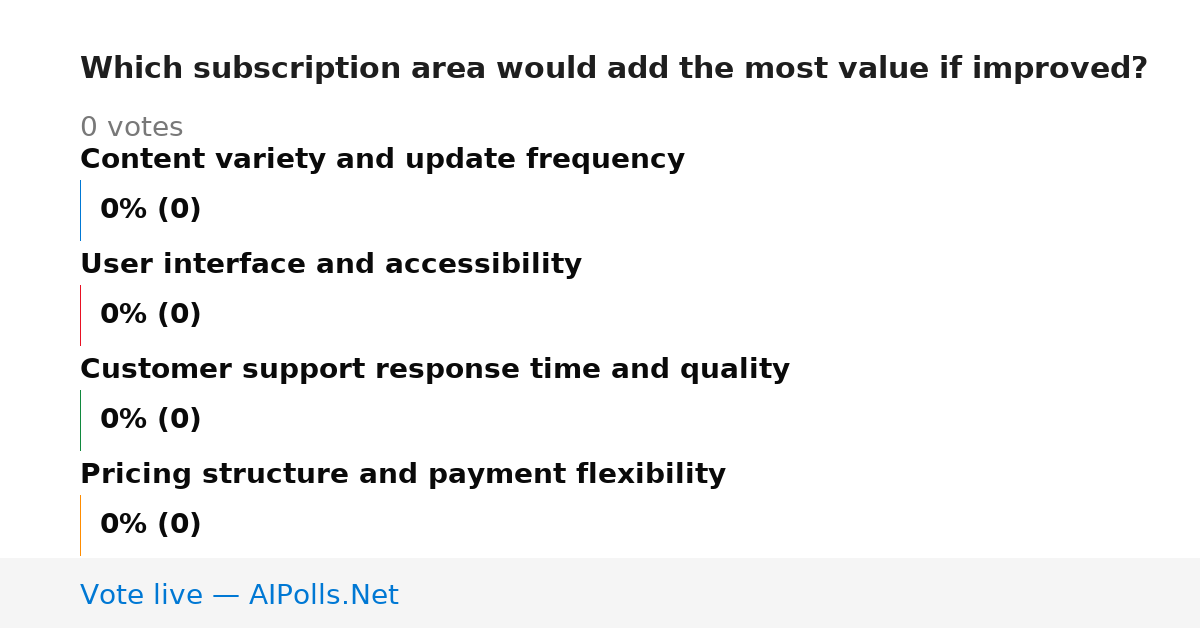 Which subscription area would add the most value if improved?

0 votes

Content variety and update frequency

0% (0)

User interface and accessibility

0% (0)

Customer support response time and quality

0% (0)

Pricing structure and payment flexibility

0% (0)

Vote live — AIPolls.Net